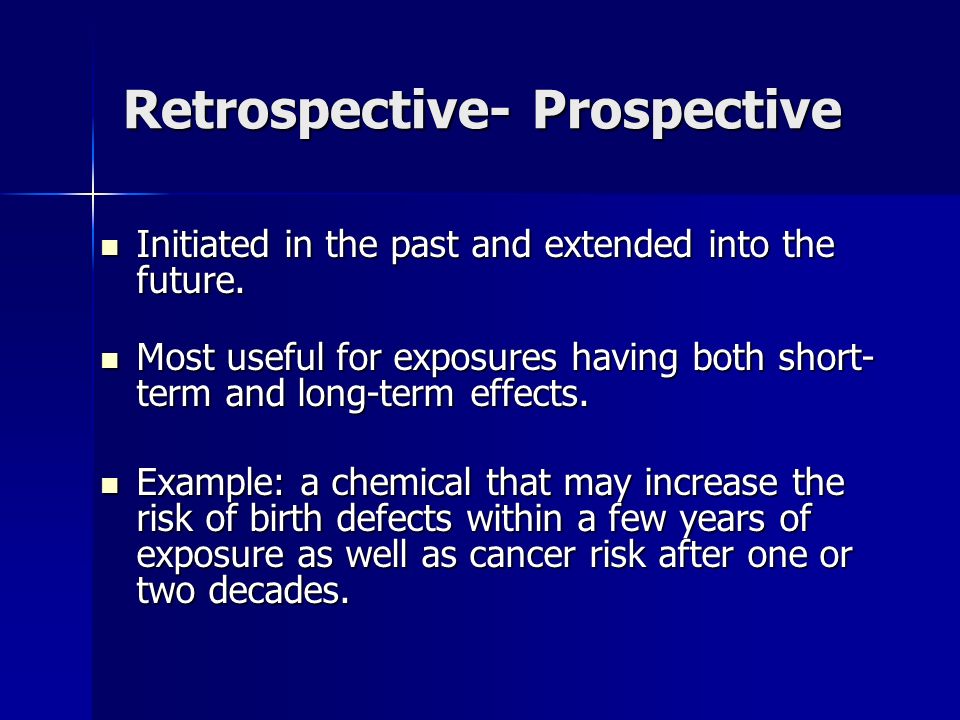 Retrospective- Prospective

- Initiated in the past and extended into the future.

- Most useful for exposures having both short-term and long-term effects.

- Example: a chemical that may increase the risk of birth defects within a few years of exposure as well as cancer risk after one or two decades.